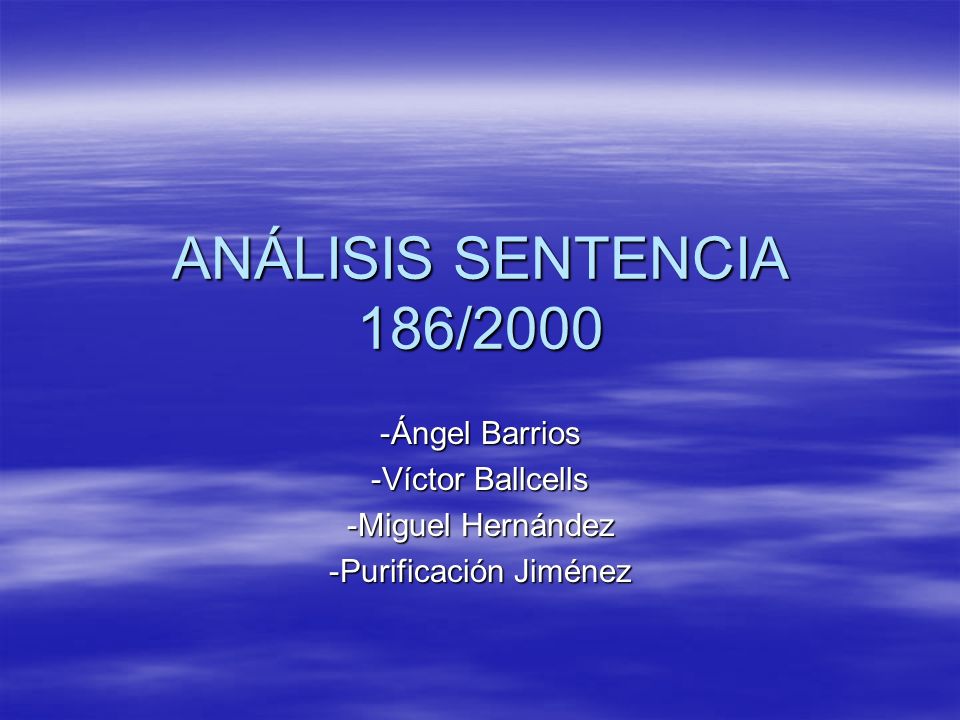 ANÁLISIS SENTENCIA 186/2000

-Ángel Barrios
-Víctor Ballcells
-Miguel Hernández
-Purificación Jiménez